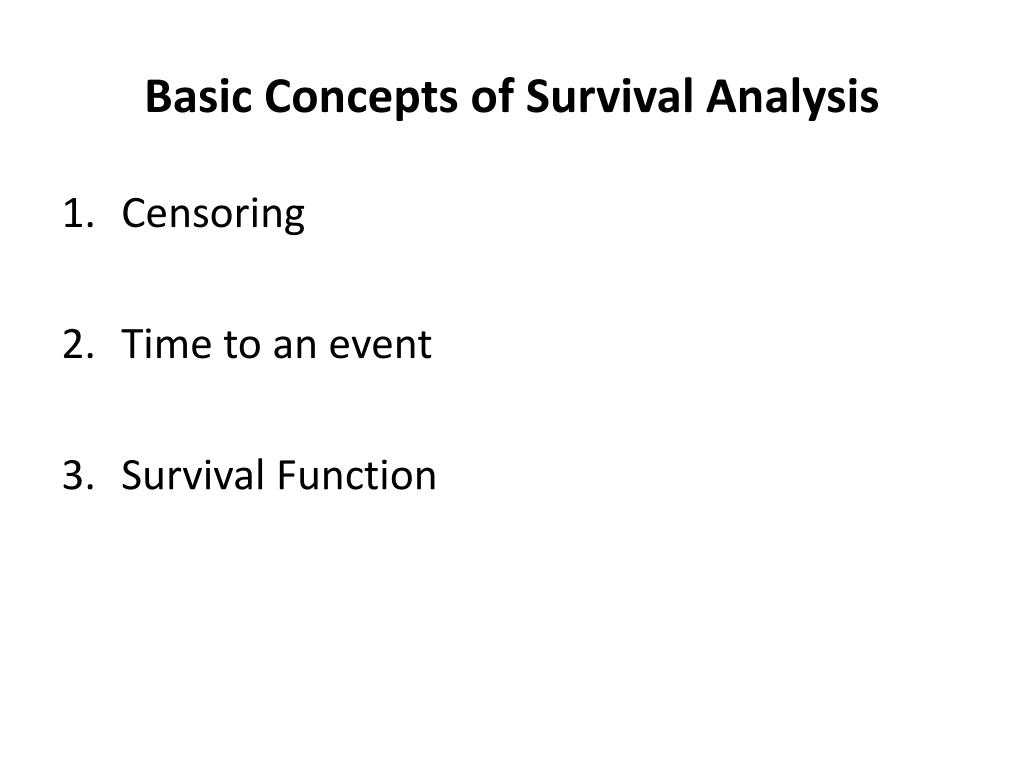 Basic Concepts of Survival Analysis

1. Censoring

2. Time to an event

3. Survival Function